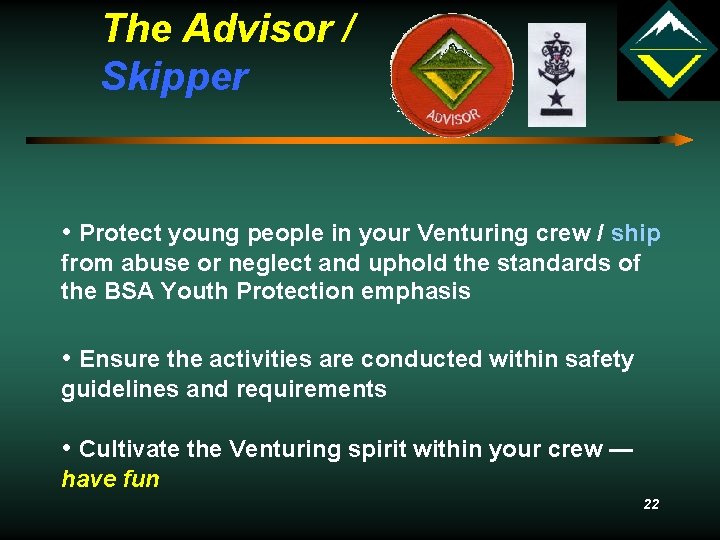 The Advisor /
Skipper

ADVISOR

• Protect young people in your Venturing crew / ship from abuse or neglect and uphold the standards of the BSA Youth Protection emphasis

• Ensure the activities are conducted within safety guidelines and requirements

• Cultivate the Venturing spirit within your crew — have fun

22